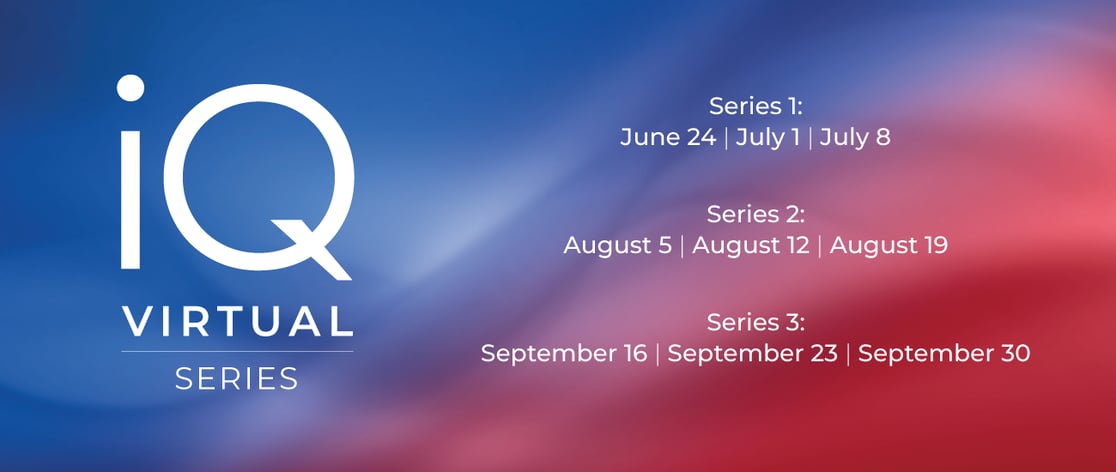 iQ
VIRTUAL
SERIES

Series 1:
June 24 | July 1 | July 8

Series 2:
August 5 | August 12 | August 19

Series 3:
September 16 | September 23 | September 30